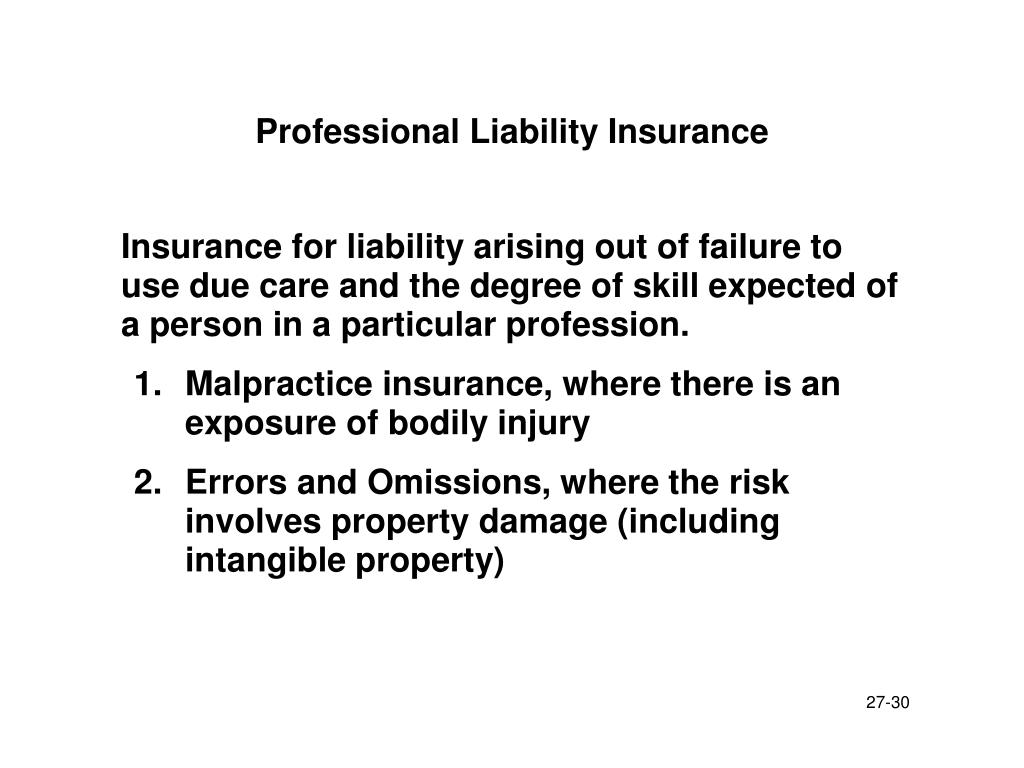 Professional Liability Insurance

Insurance for liability arising out of failure to use due care and the degree of skill expected of a person in a particular profession.

1. Malpractice insurance, where there is an exposure of bodily injury

2. Errors and Omissions, where the risk involves property damage (including intangible property)

27-30